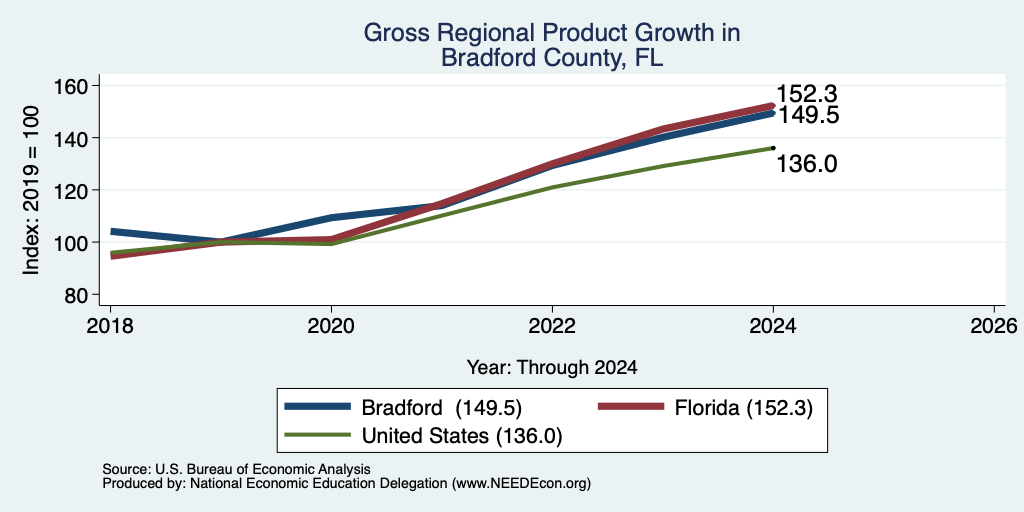 Gross Regional Product Growth in Bradford County, FL

Index: 2019 = 100

160
140
120
100
80

152.3
149.5
136.0

2018
2020
2022
2024
2026

Year: Through 2024

Bradford (149.5)
Florida (152.3)
United States (136.0)

Source: U.S. Bureau of Economic Analysis
Produced by: National Economic Education Delegation (www.NEEDEcon.org)